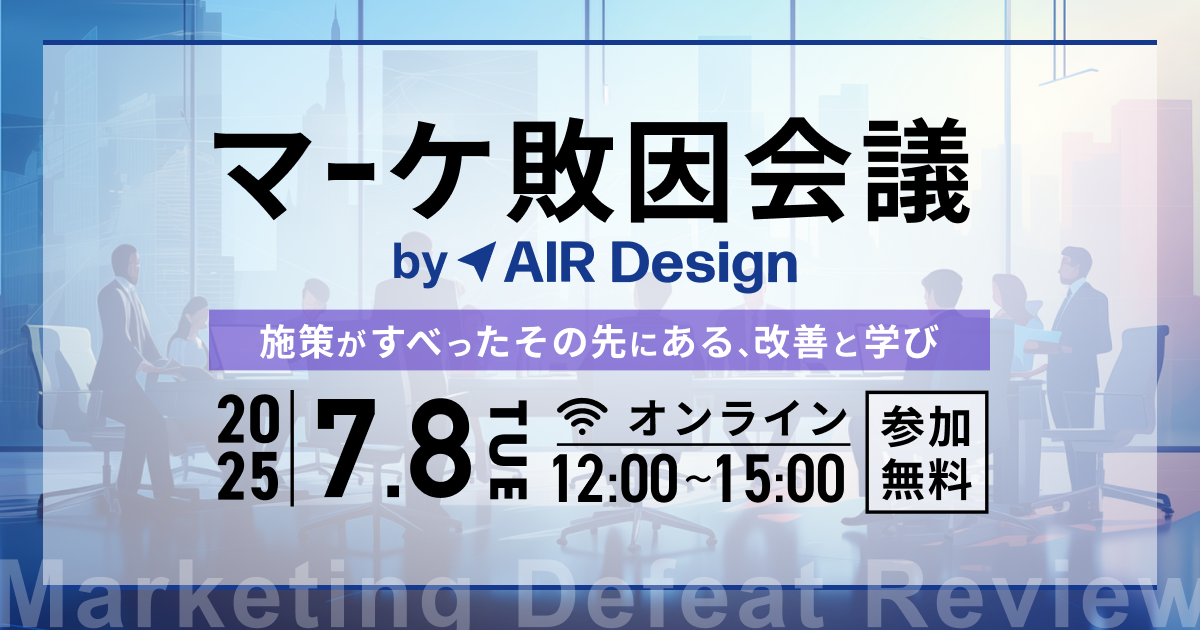 マーケ敗因会議
by AIR Design

施策がすべったその先にある、改善と学び

2025 7.8 TUE

オンライン
12:00~15:00

参加無料

Marketing Defeat Review